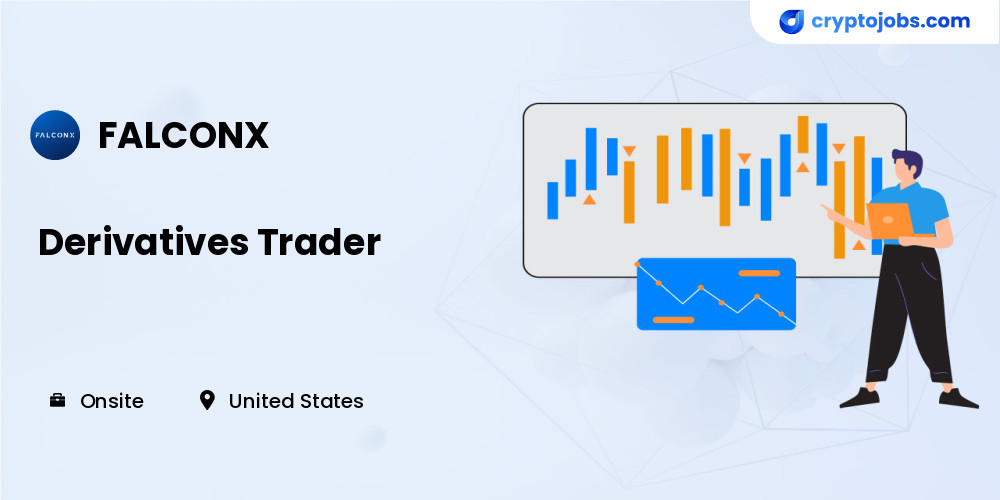 cryptojobs.com

FALCONX

FALCONX

Derivatives Trader

Onsite

United States